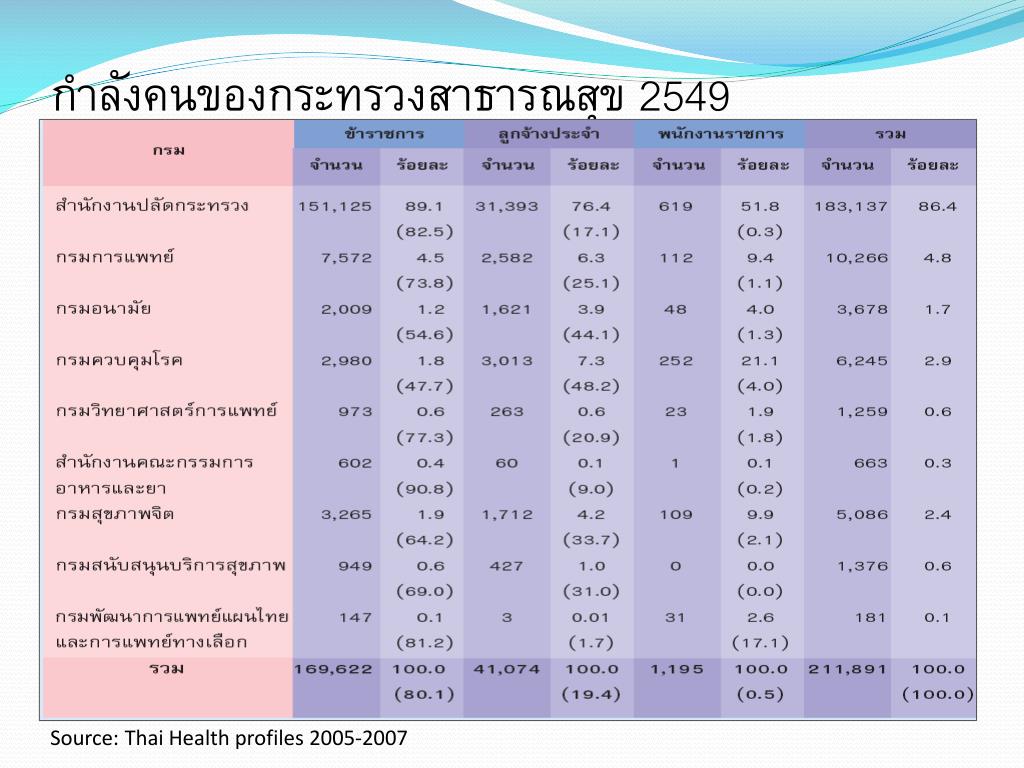 กำลังคนของกระทรวงสาธารณสุข 2549

| กรม | ข้าราชการ จำนวน | ข้าราชการ ร้อยละ | ลูกจ้างประจำ จำนวน | ลูกจ้างประจำ ร้อยละ | พนักงานราชการ จำนวน | พนักงานราชการ ร้อยละ | รวม จำนวน | รวม ร้อยละ |
|---|---|---|---|---|---|---|---|---|
| สำนักงานปลัดกระทรวง | 151,125 | 89.1 (82.5) | 31,393 | 76.4 (17.1) | 619 | 51.8 (0.3) | 183,137 | 86.4 |
| กรมการแพทย์ | 7,572 | 4.5 (73.8) | 2,582 | 6.3 (25.1) | 112 | 9.4 (1.1) | 10,266 | 4.8 |
| กรมอนามัย | 2,009 | 1.2 (54.6) | 1,621 | 3.9 (44.1) | 48 | 4.0 (1.3) | 3,678 | 1.7 |
| กรมควบคุมโรค | 2,980 | 1.8 (47.7) | 3,013 | 7.3 (48.2) | 252 | 21.1 (4.0) | 6,245 | 2.9 |
| กรมวิทยาศาสตร์การแพทย์ | 973 | 0.6 (77.3) | 263 | 0.6 (20.9) | 23 | 1.9 (1.8) | 1,259 | 0.6 |
| สำนักงานคณะกรรมการอาหารและยา | 602 | 0.4 (90.8) | 60 | 0.1 (9.0) | 1 | 0.1 (0.2) | 663 | 0.3 |
| กรมสุขภาพจิต | 3,265 | 1.9 (64.2) | 1,712 | 4.2 (33.7) | 109 | 9.9 (2.1) | 5,086 | 2.4 |
| กรมสนับสนุนบริการสุขภาพ | 949 | 0.6 (69.0) | 427 | 1.0 (31.0) | 0 | 0.0 (0.0) | 1,376 | 0.6 |
| กรมพัฒนาการแพทย์แผนไทยและการแพทย์ทางเลือก | 147 | 0.1 (81.2) | 3 | 0.01 (1.7) | 31 | 2.6 (17.1) | 181 | 0.1 |
| รวม | 169,622 | 100.0 (80.1) | 41,074 | 100.0 (19.4) | 1,195 | 100.0 (0.5) | 211,891 | 100.0 (100.0) |

Source: Thai Health profiles 2005-2007